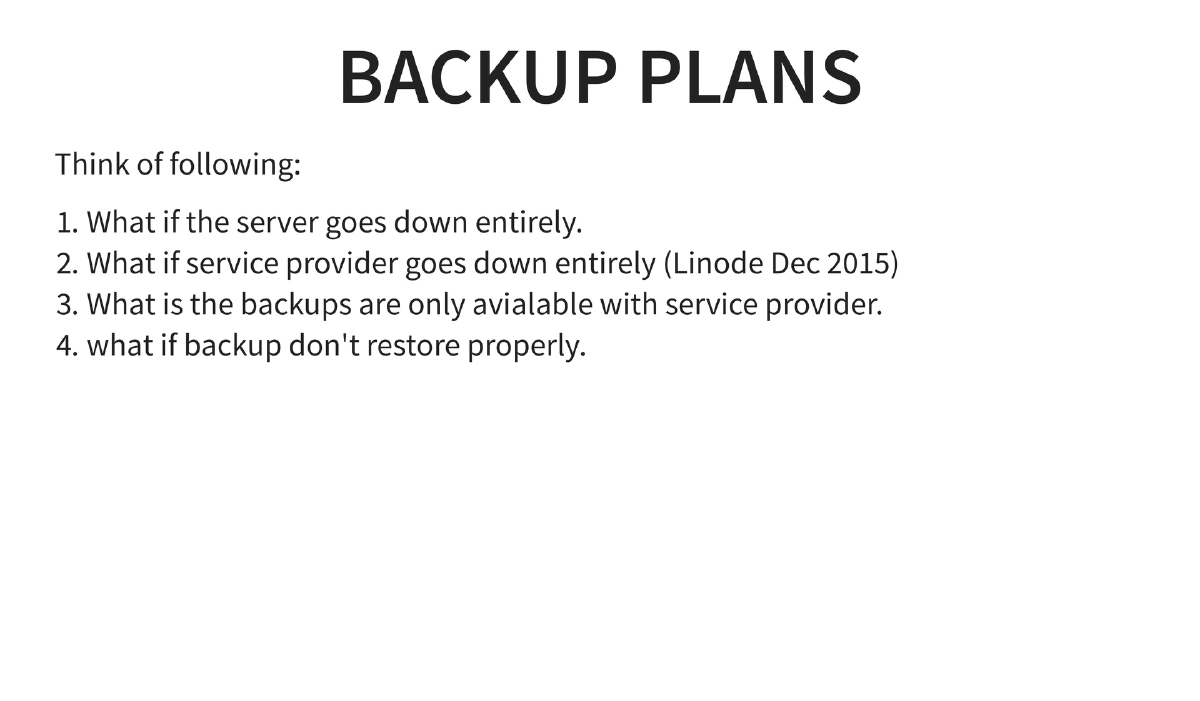 BACKUP PLANS

Think of following:

1. What if the server goes down entirely.
2. What if service provider goes down entirely (Linode Dec 2015)
3. What is the backups are only avialable with service provider.
4. what if backup don't restore properly.